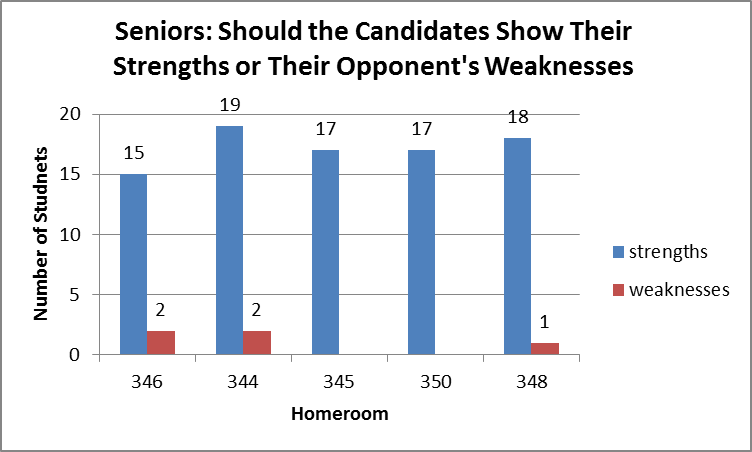 Seniors: Should the Candidates Show Their Strengths or Their Opponent's Weaknesses

Number of Studnets

20
15
10
5
0

15
2
19
2
17
17
18
1

346
344
345
350
348

Homeroom

strengths
weaknesses